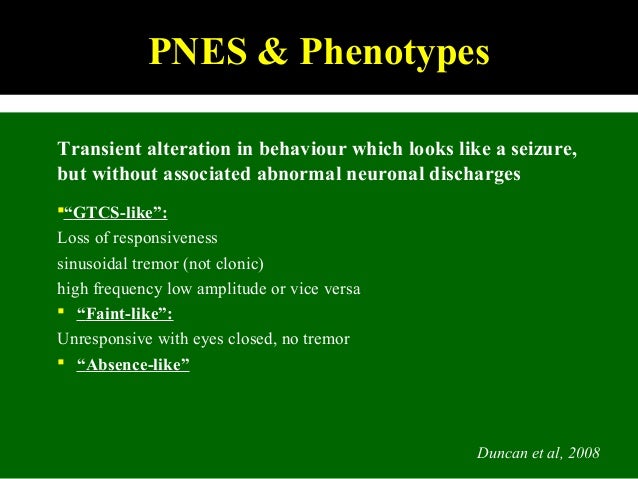 PNES & Phenotypes

Transient alteration in behaviour which looks like a seizure, but without associated abnormal neuronal discharges

▪ “GTCS-like”:

Loss of responsiveness

sinusoidal tremor (not clonic)

high frequency low amplitude or vice versa

▪ “Faint-like”:

Unresponsive with eyes closed, no tremor

▪ “Absence-like”

Duncan et al, 2008